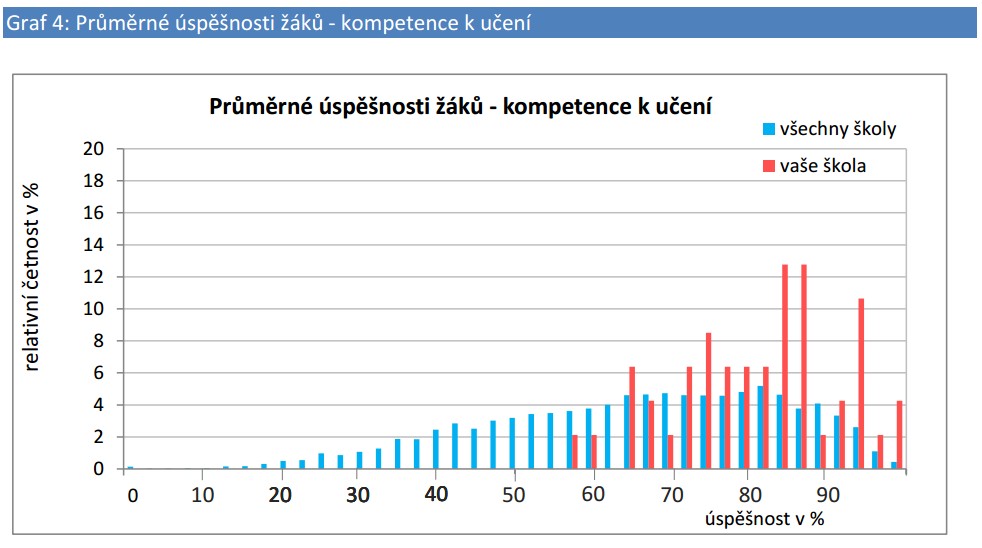 Graf 4: Průměrné úspěšnosti žáků - kompetence k učení

Průměrné úspěšnosti žáků - kompetence k učení

všechny školy
vaše škola

relativní četnost v %

20
18
16
14
12
10
8
6
4
2
0

0 10 20 30 40 50 60 70 80 90

úspěšnost v %